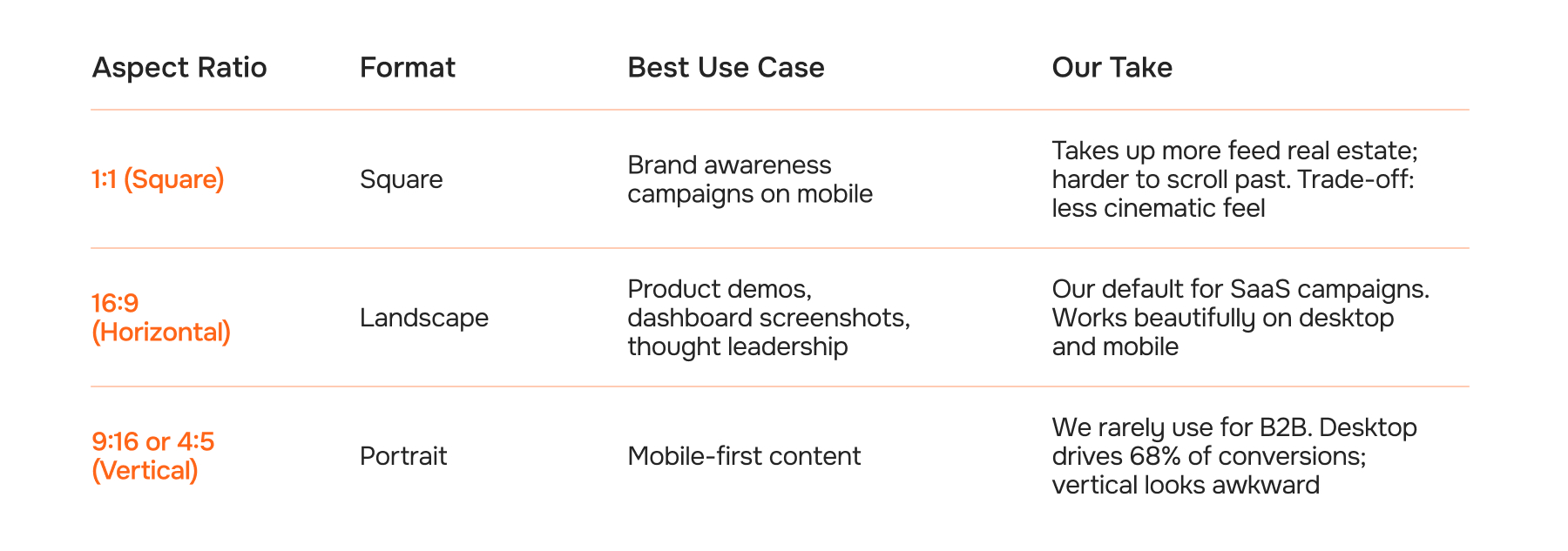 | Aspect Ratio | Format | Best Use Case | Our Take |
|---|---|---|---|
| 1:1 (Square) | Square | Brand awareness campaigns on mobile | Takes up more feed real estate; harder to scroll past. Trade-off: less cinematic feel |
| 16:9 (Horizontal) | Landscape | Product demos, dashboard screenshots, thought leadership | Our default for SaaS campaigns. Works beautifully on desktop and mobile |
| 9:16 or 4:5 (Vertical) | Portrait | Mobile-first content | We rarely use for B2B. Desktop drives 68% of conversions; vertical looks awkward |